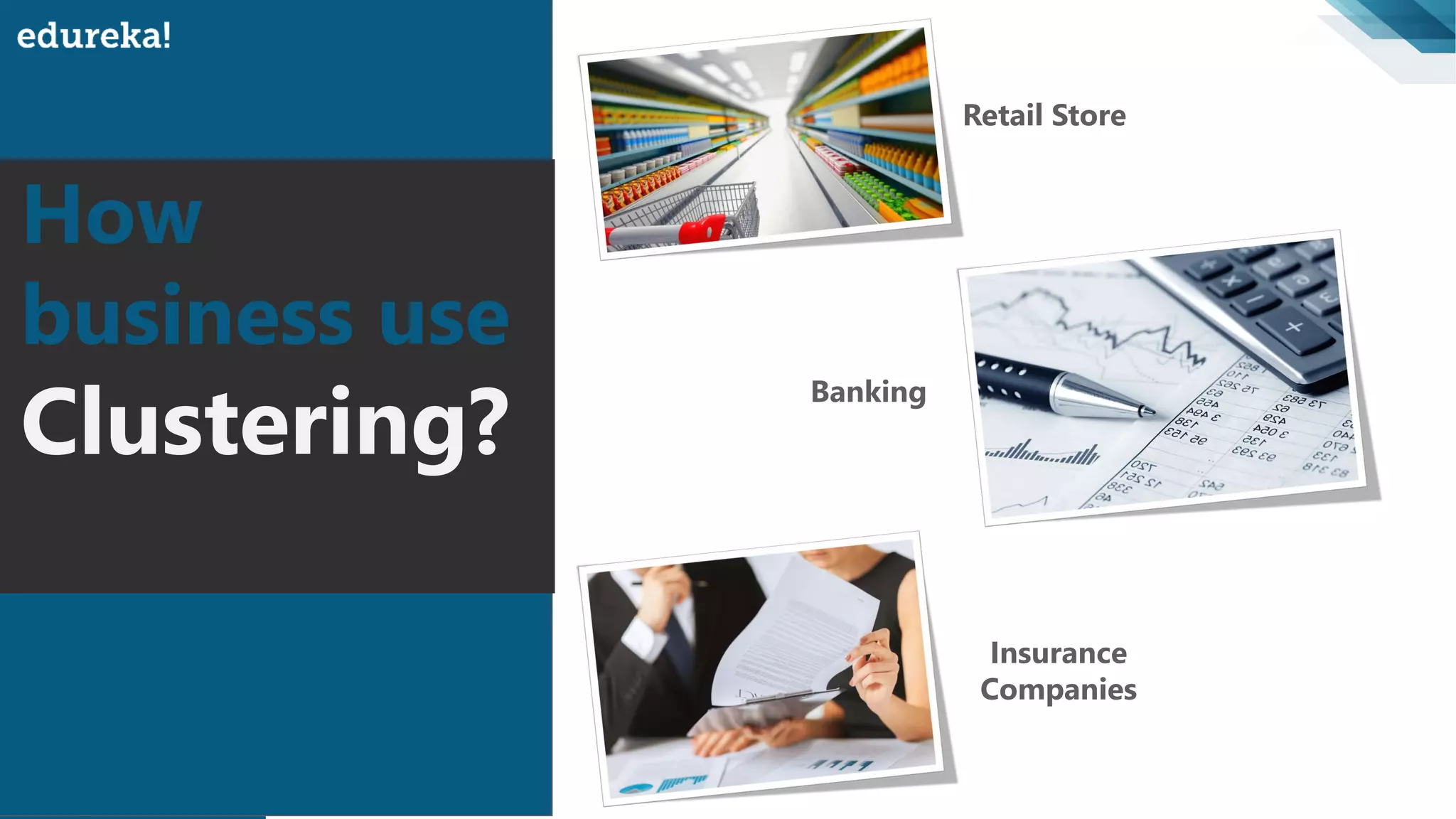 edureka!

How business use Clustering?

Retail Store

Banking

Insurance Companies